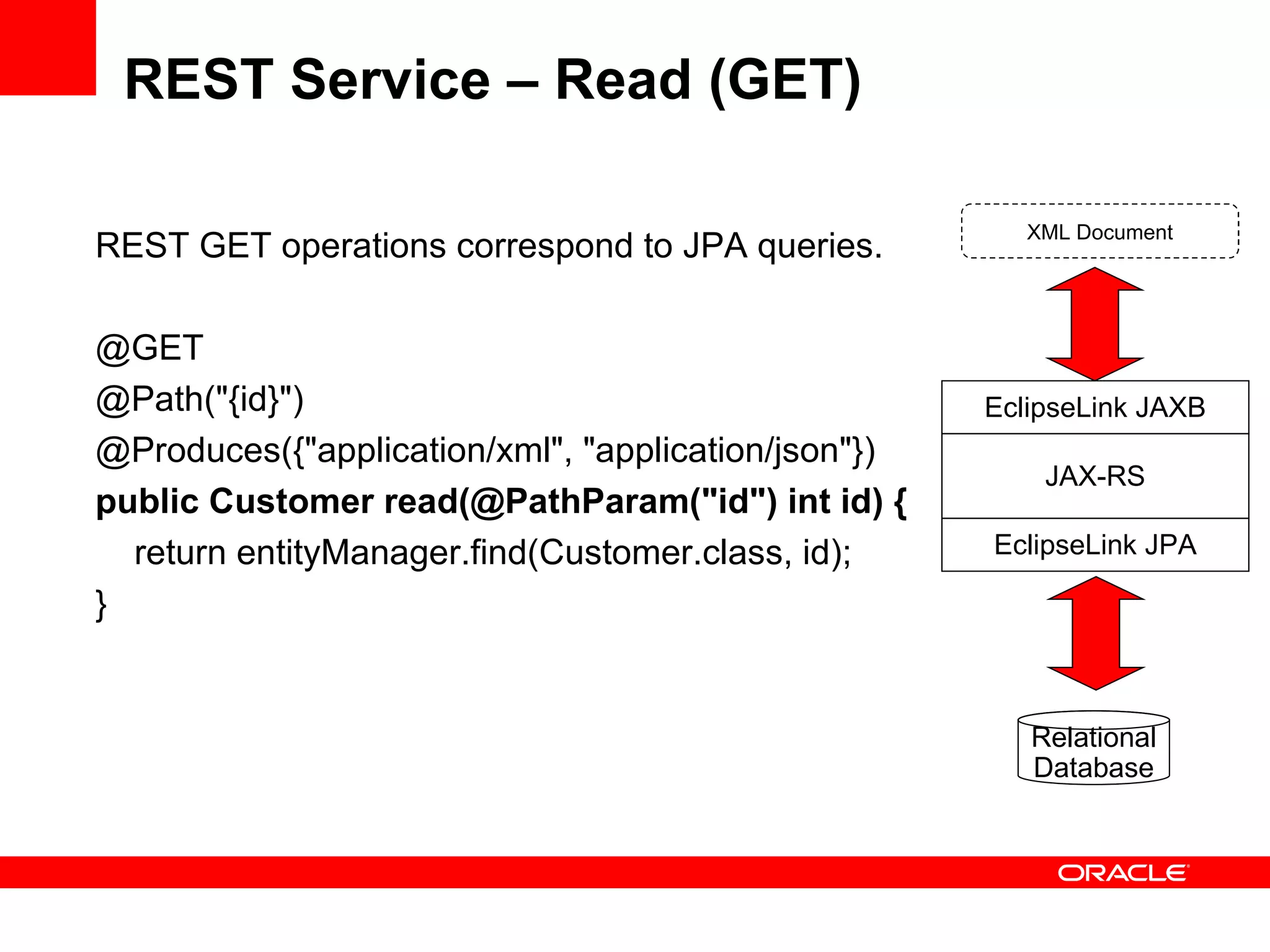 REST Service – Read (GET)

REST GET operations correspond to JPA queries.

@GET
@Path("{id}")
@Produces({"application/xml", "application/json"})
public Customer read(@PathParam("id") int id) {
return entityManager.find(Customer.class, id);
}

XML Document

EclipseLink JAXB

JAX-RS

EclipseLink JPA

Relational Database

ORACLE